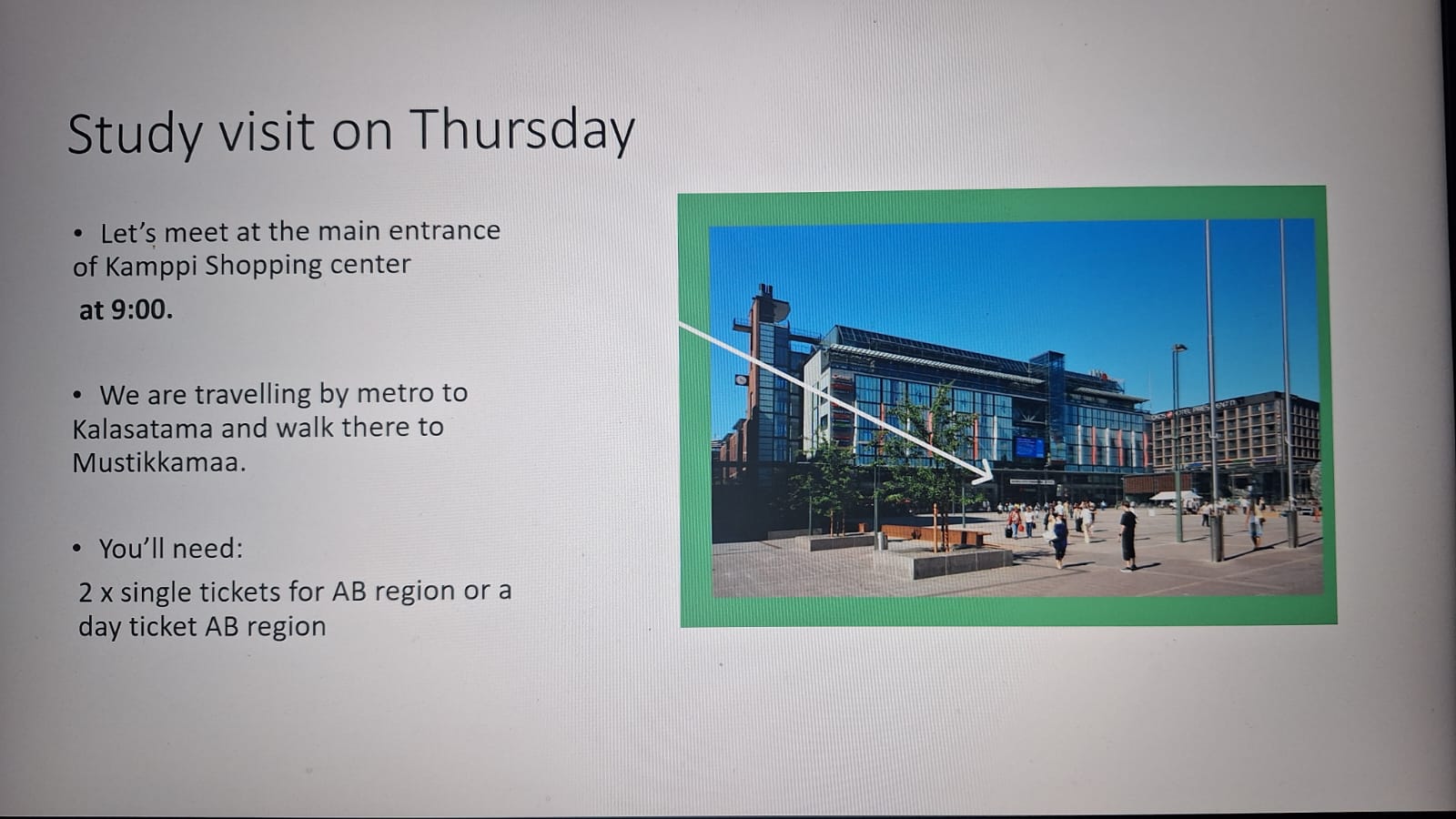 Study visit on Thursday

• Let's meet at the main entrance of Kamppi Shopping center

at 9:00.

• We are travelling by metro to Kalasatama and walk there to Mustikkamaa.

• You'll need:

2 x single tickets for AB region or a day ticket AB region